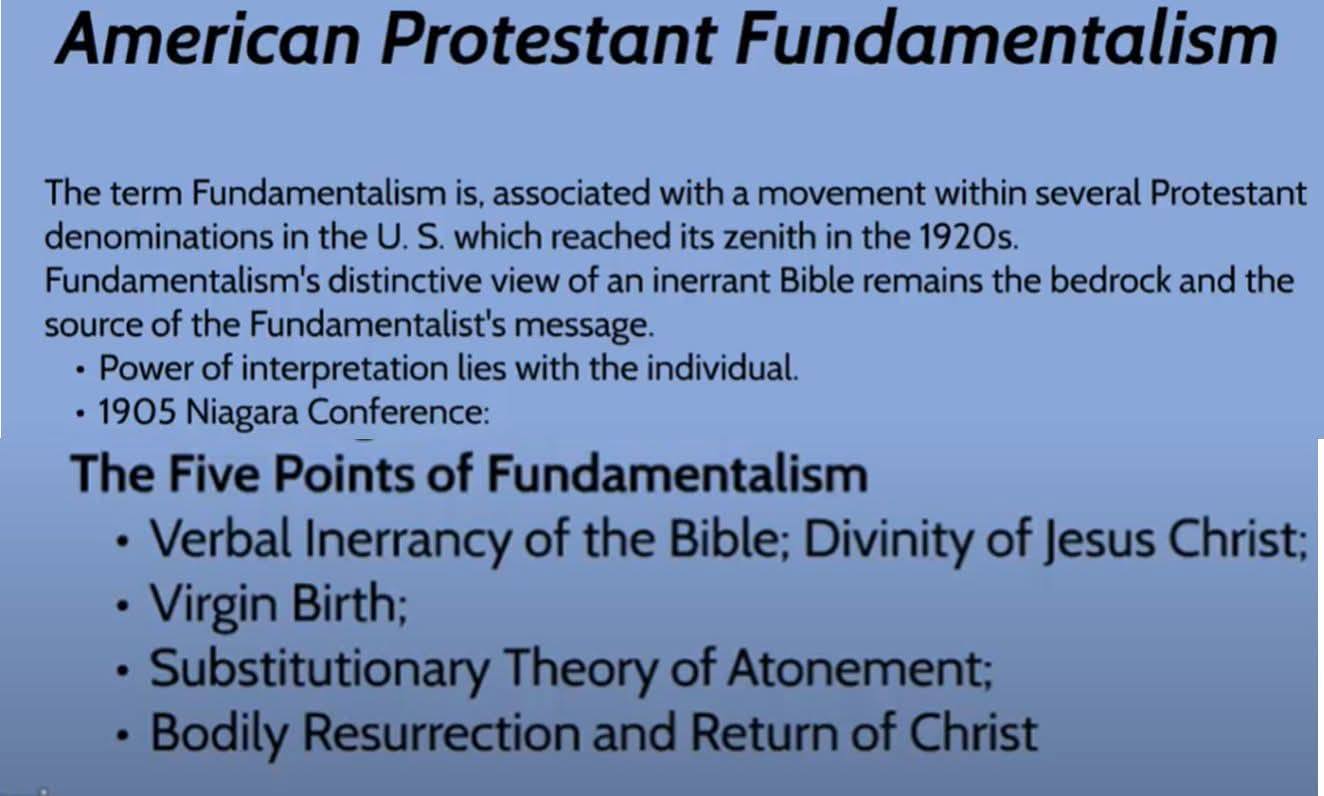 American Protestant Fundamentalism

The term Fundamentalism is, associated with a movement within several Protestant denominations in the U. S. which reached its zenith in the 1920s. Fundamentalism's distinctive view of an inerrant Bible remains the bedrock and the source of the Fundamentalist's message.

• Power of interpretation lies with the individual.
• 1905 Niagara Conference:

The Five Points of Fundamentalism

• Verbal Inerrancy of the Bible; Divinity of Jesus Christ;
• Virgin Birth;
• Substitutionary Theory of Atonement;
• Bodily Resurrection and Return of Christ